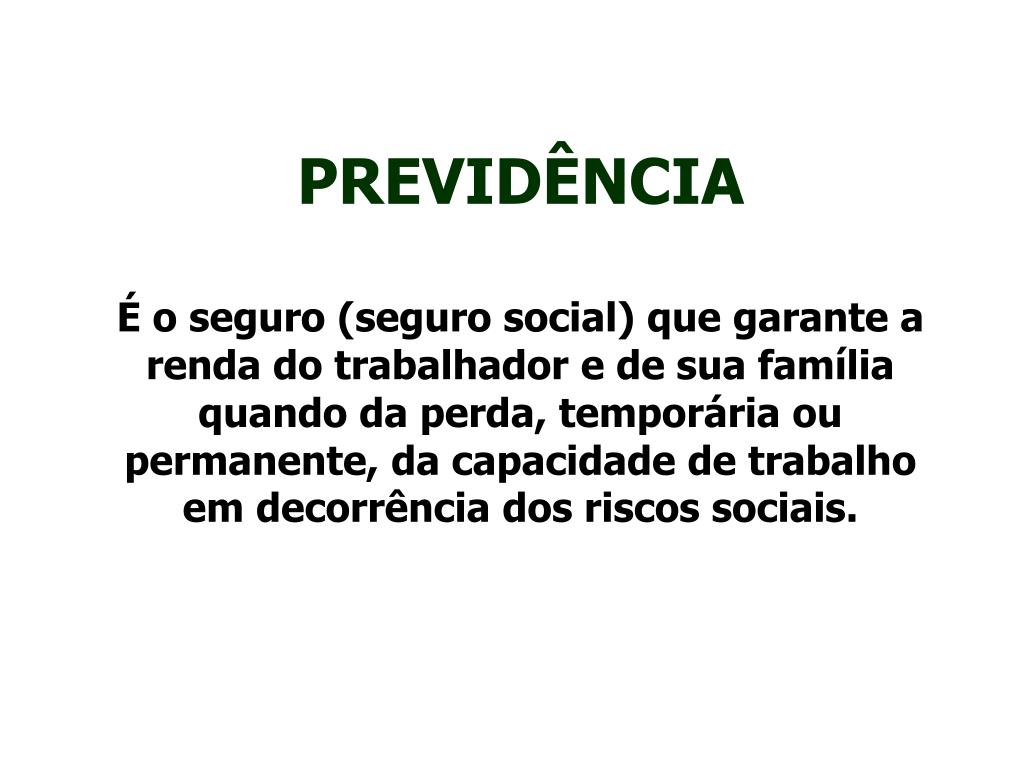 PREVIDÊNCIA

É o seguro (seguro social) que garante a renda do trabalhador e de sua família quando da perda, temporária ou permanente, da capacidade de trabalho em decorrência dos riscos sociais.